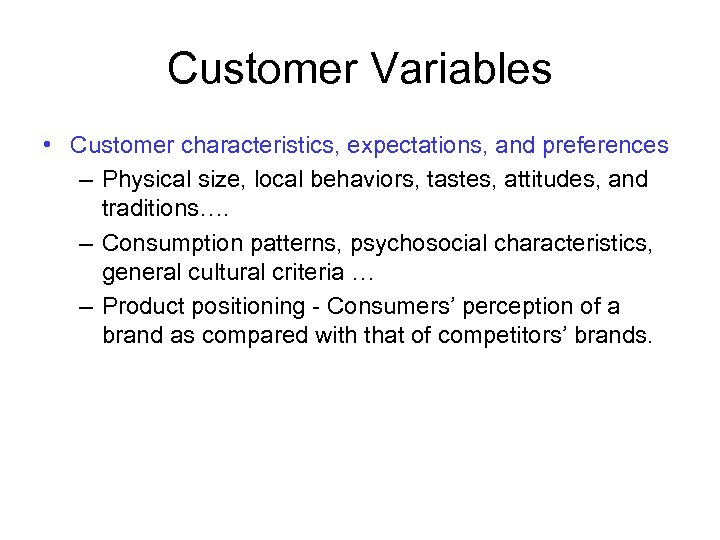 Customer Variables

• Customer characteristics, expectations, and preferences

– Physical size, local behaviors, tastes, attitudes, and traditions….

– Consumption patterns, psychosocial characteristics, general cultural criteria …

– Product positioning - Consumers’ perception of a brand as compared with that of competitors’ brands.